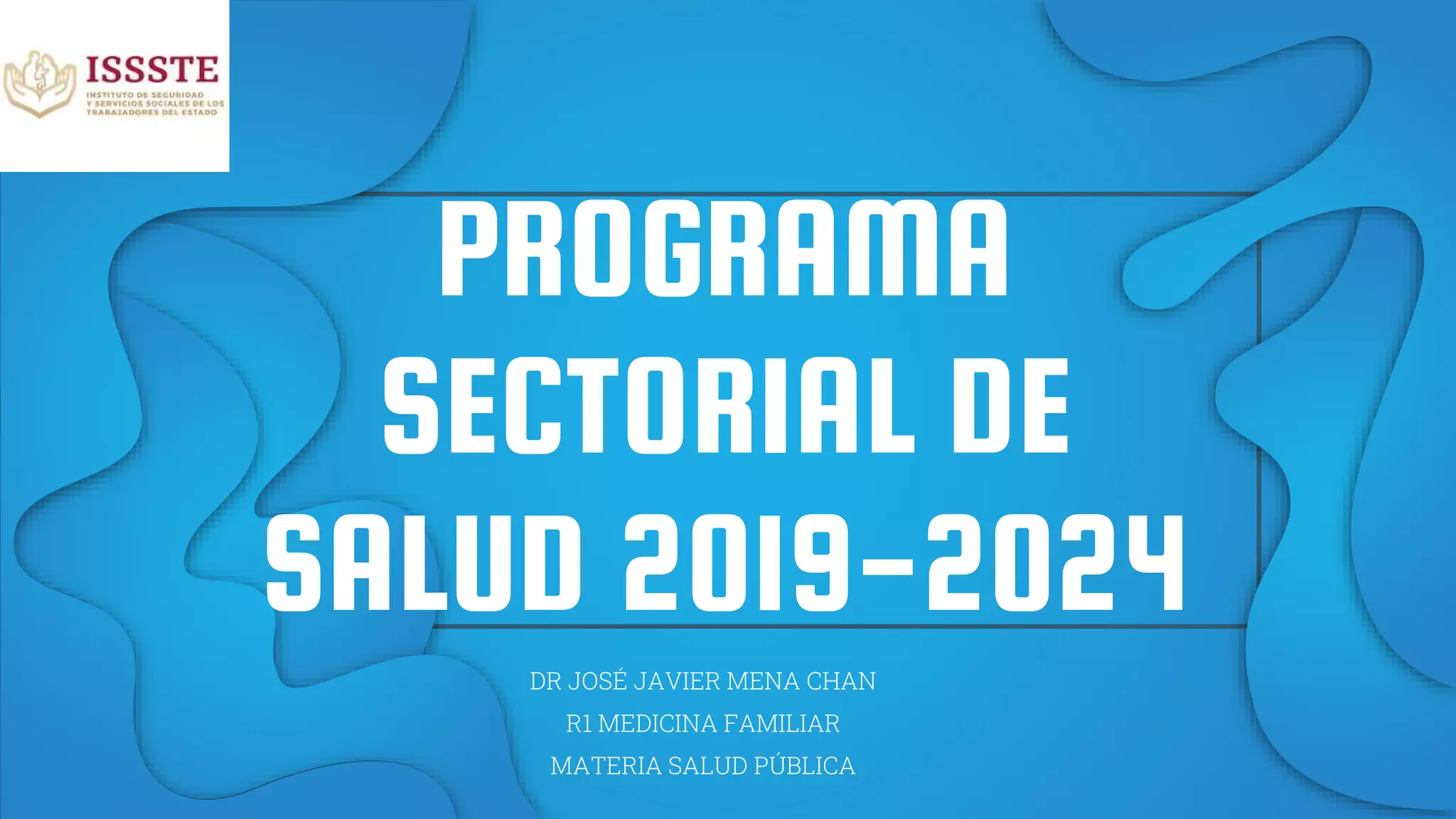 ISSSTE
INSTITUTO DE SEGURIDAD Y SERVICIOS SOCIALES DE LOS TRABAJADORES DEL ESTADO

PROGRAMA SECTORIAL DE SALUD 2019-2024

DR JOSÉ JAVIER MENA CHAN
R1 MEDICINA FAMILIAR
MATERIA SALUD PÚBLICA